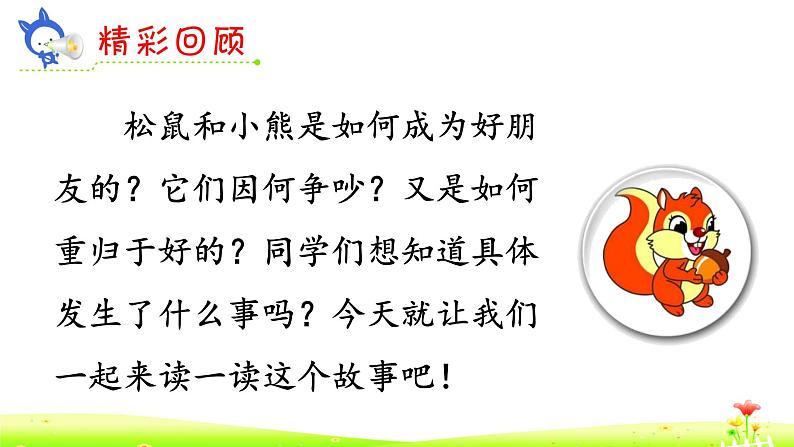 精彩回顾

松鼠和小熊是如何成为好朋友的？它们因何争吵？又是如何重归于好的？同学们想知道具体发生了什么事吗？今天就让我们一起来读一读这个故事吧！